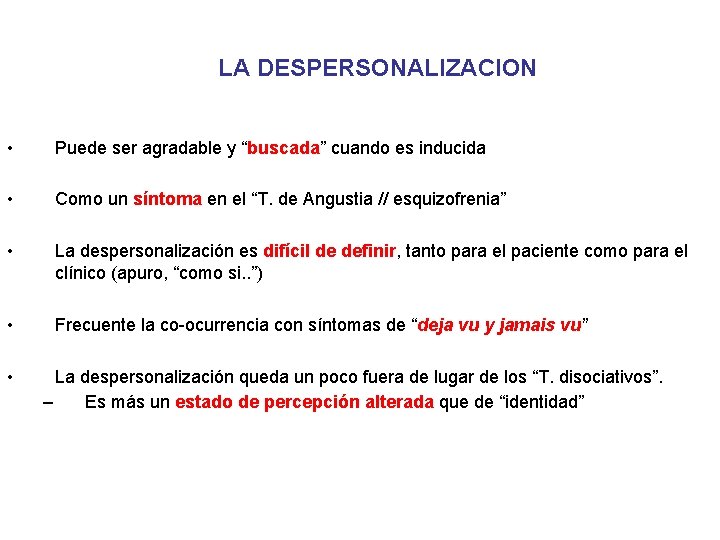 LA DESPERSONALIZACION

• Puede ser agradable y “buscada” cuando es inducida

• Como un síntoma en el “T. de Angustia // esquizofrenia”

• La despersonalización es difícil de definir, tanto para el paciente como para el clínico (apuro, “como si..”)

• Frecuente la co-ocurrencia con síntomas de “deja vu y jamais vu”

• La despersonalización queda un poco fuera de lugar de los “T. disociativos”.
– Es más un estado de percepción alterada que de “identidad”